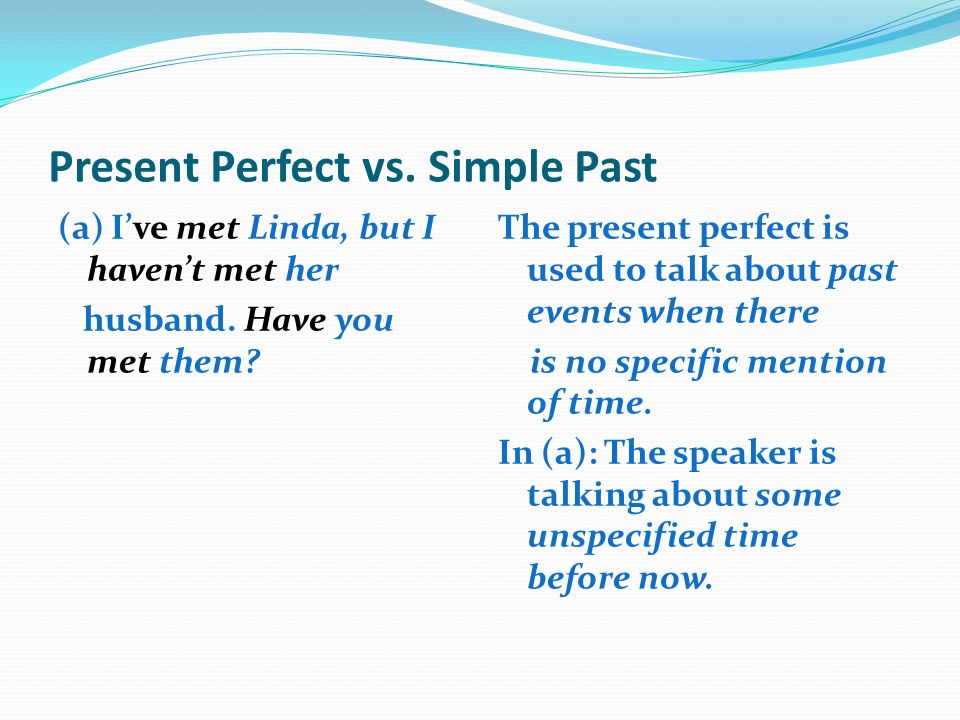 Present Perfect vs. Simple Past

(a) I've met Linda, but I haven't met her husband. Have you met them?

The present perfect is used to talk about past events when there is no specific mention of time.

In (a): The speaker is talking about some unspecified time before now.